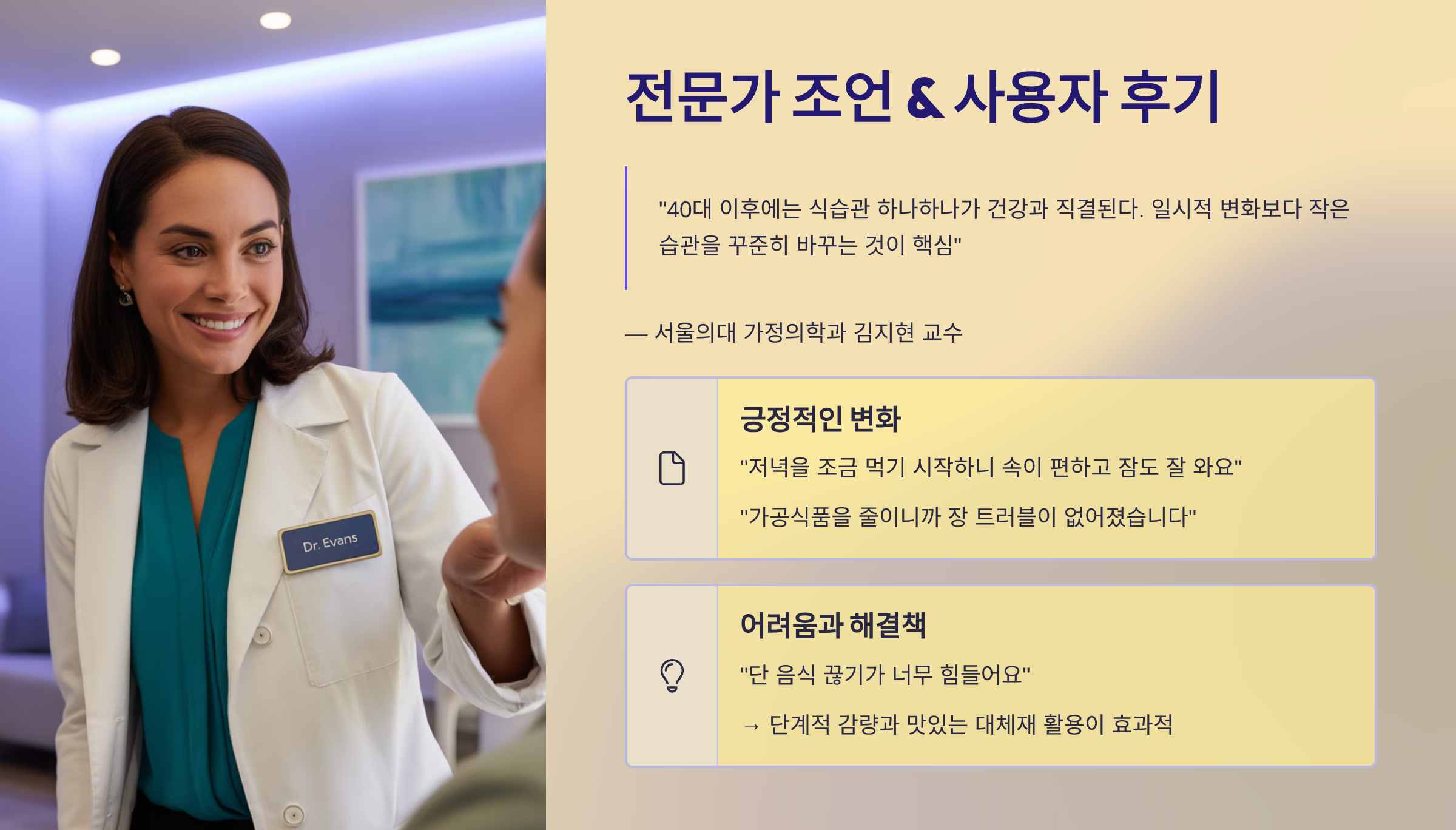 Dr. Evans

전문가 조언 & 사용자 후기

"40대 이후에는 식습관 하나하나가 건강과 직결된다. 일시적 변화보다 작은 습관을 꾸준히 바꾸는 것이 핵심"

— 서울의대 가정의학과 김지현 교수

긍정적인 변화

"저녁을 조금 먹기 시작하니 속이 편하고 잠도 잘 와요"

"가공식품을 줄이니까 장 트러블이 없어졌습니다"

어려움과 해결책

"단 음식 끊기가 너무 힘들어요"

→ 단계적 감량과 맛있는 대체재 활용이 효과적